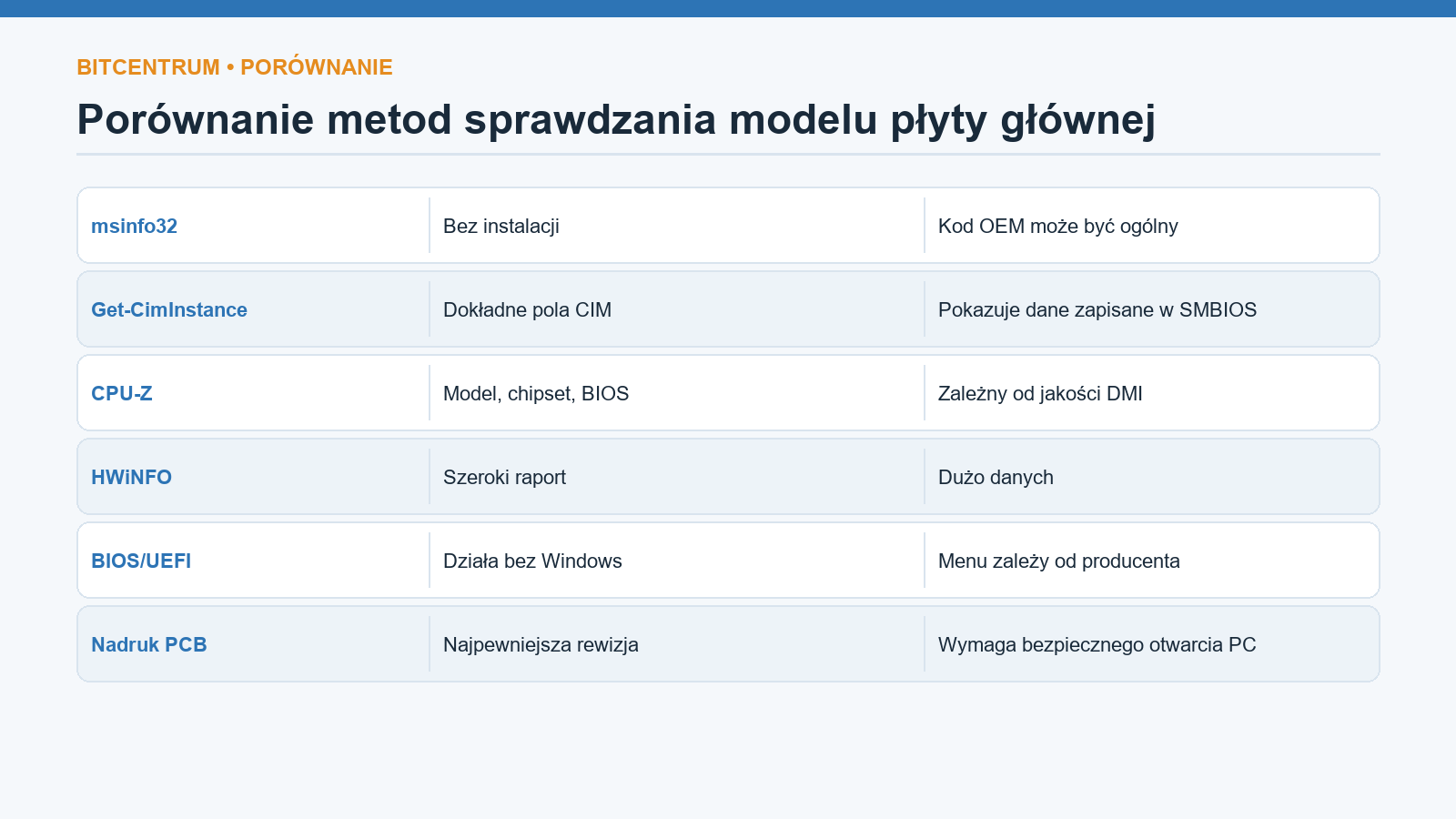 BITCENTRUM • PORÓWNANIE

Porównanie metod sprawdzania modelu płyty głównej

| msinfo32 | Bez instalacji | Kod OEM może być ogólny |
|---|---|---|
| Get-CimInstance | Dokładne pola CIM | Pokazuje dane zapisane w SMBIOS |
| CPU-Z | Model, chipset, BIOS | Zależny od jakości DMI |
| HWiNFO | Szeroki raport | Dużo danych |
| BIOS/UEFI | Działa bez Windows | Menu zależy od producenta |
| Nadruk PCB | Najpewniejsza rewizja | Wymaga bezpiecznego otwarcia PC |